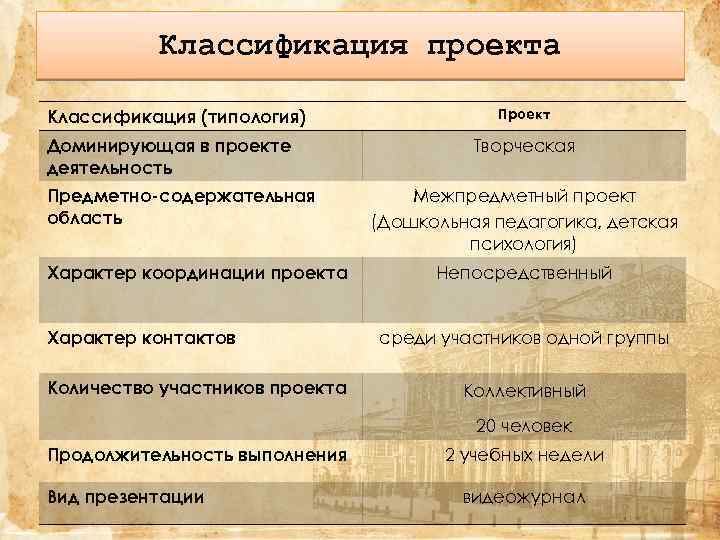 Классификация проекта

| Классификация (типология) | Проект |
|---|---|
| Доминирующая в проекте деятельность | Творческая |
| Предметно-содержательная область | Межпредметный проект (Дошкольная педагогика, детская психология) |
| Характер координации проекта | Непосредственный |
| Характер контактов | среди участников одной группы |
| Количество участников проекта | Коллективный 20 человек |
| Продолжительность выполнения | 2 учебных недели |
| Вид презентации | видеожурнал |